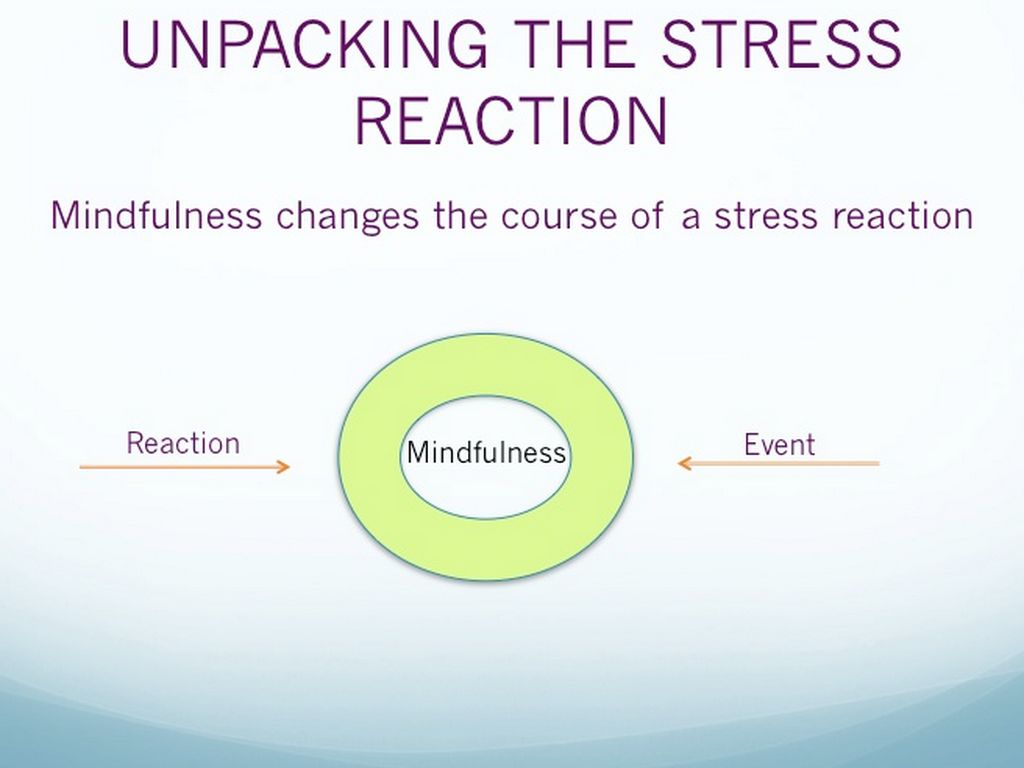 UNPACKING THE STRESS REACTION

Mindfulness changes the course of a stress reaction

Reaction

Mindfulness

Event